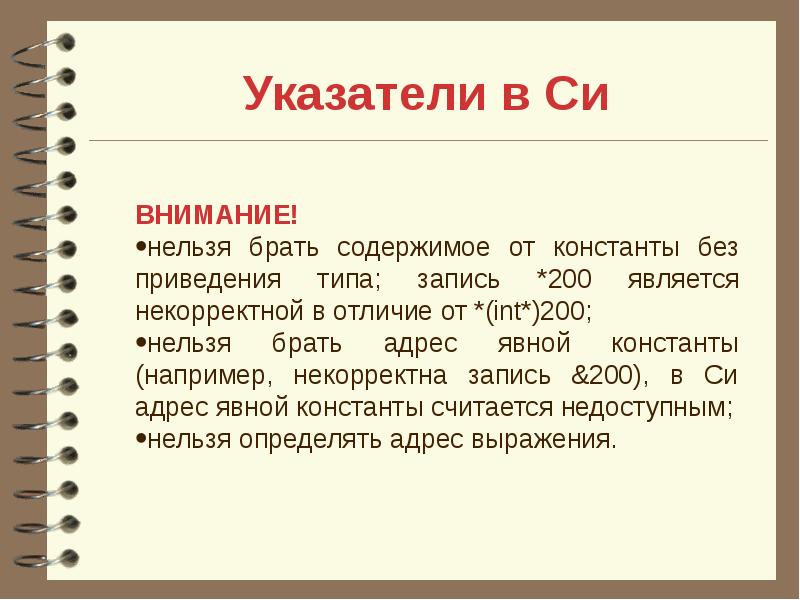 Указатели в Си

ВНИМАНИЕ!
•нельзя брать содержимое от константы без приведения типа; запись *200 является некорректной в отличие от *(int*)200;
•нельзя брать адрес явной константы (например, некорректна запись &200), в Си адрес явной константы считается недоступным;
•нельзя определять адрес выражения.